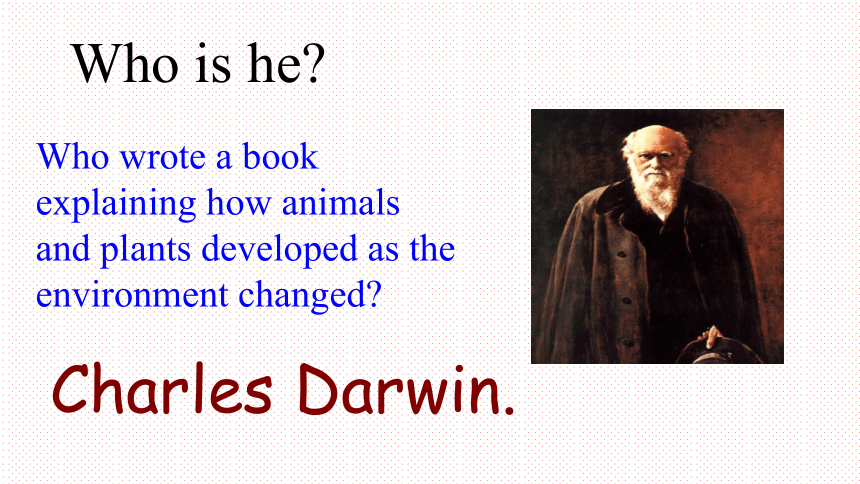 Who is he?

Who wrote a book explaining how animals and plants developed as the environment changed?

Charles Darwin.